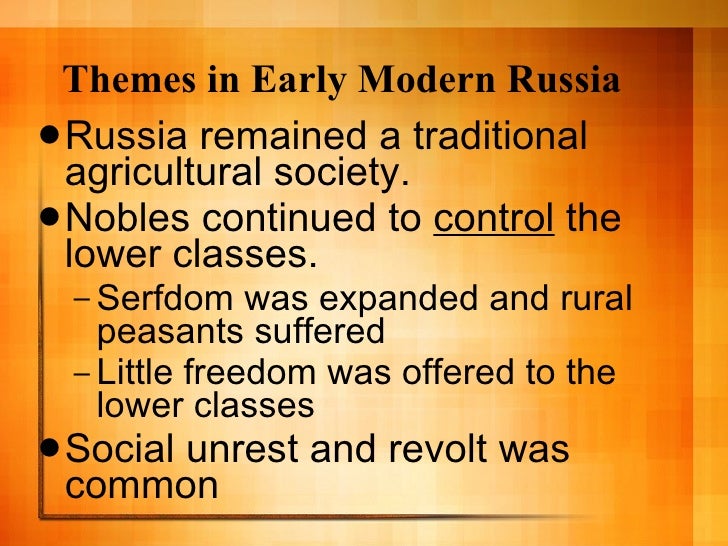 Themes in Early Modern Russia

• Russia remained a traditional agricultural society.

• Nobles continued to control the lower classes.
– Serfdom was expanded and rural peasants suffered
– Little freedom was offered to the lower classes

• Social unrest and revolt was common